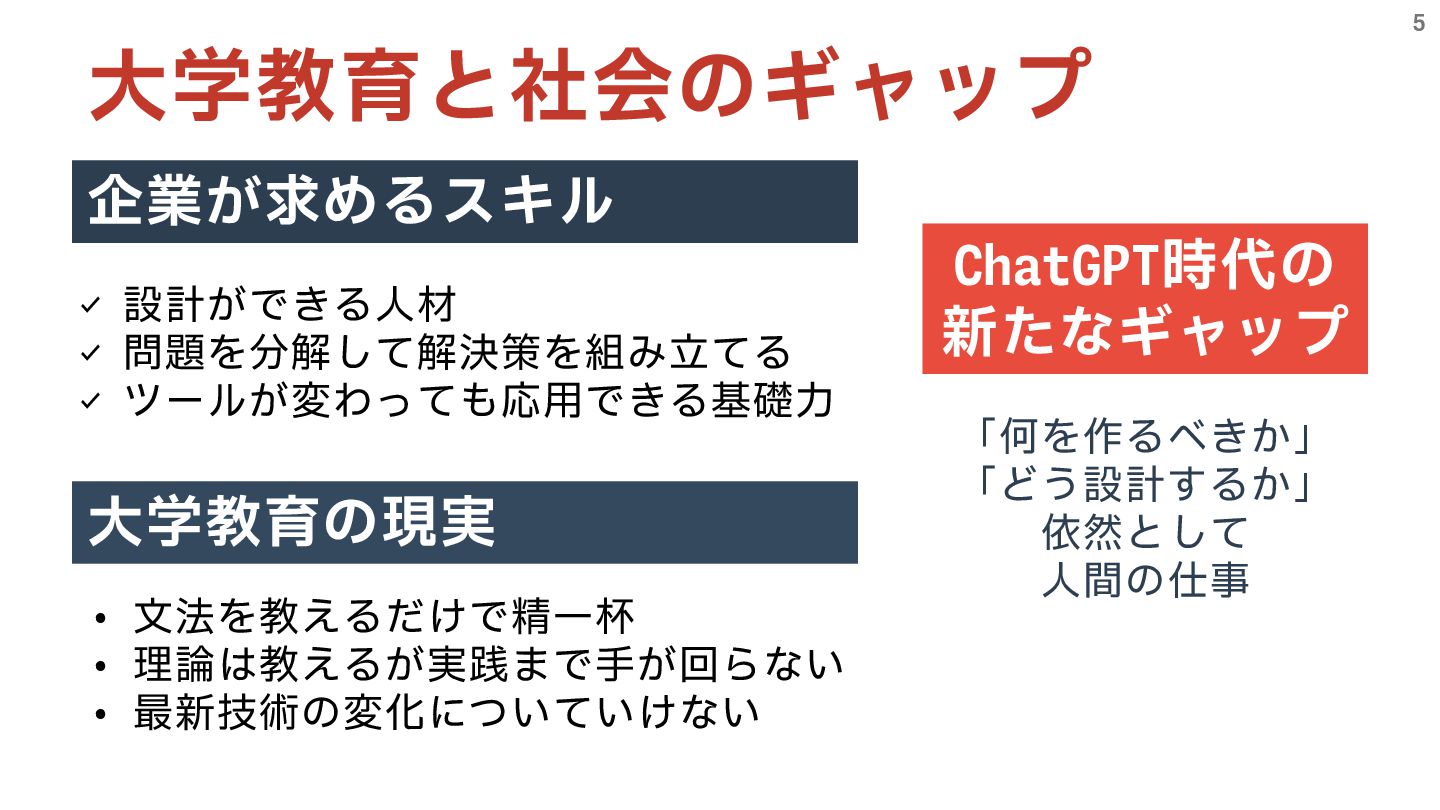 5

大学教育と社会のギャップ

企業が求めるスキル

✓ 設計ができる人材
✓ 問題を分解して解決策を組み立てる
✓ ツールが変わっても応用できる基礎力

大学教育の現実

• 文法を教えるだけで精一杯
• 理論は教えるが実践まで手が回らない
• 最新技術の変化についていけない

ChatGPT時代の新たなギャップ

「何を作るべきか」
「どう設計するか」
依然として
人間の仕事